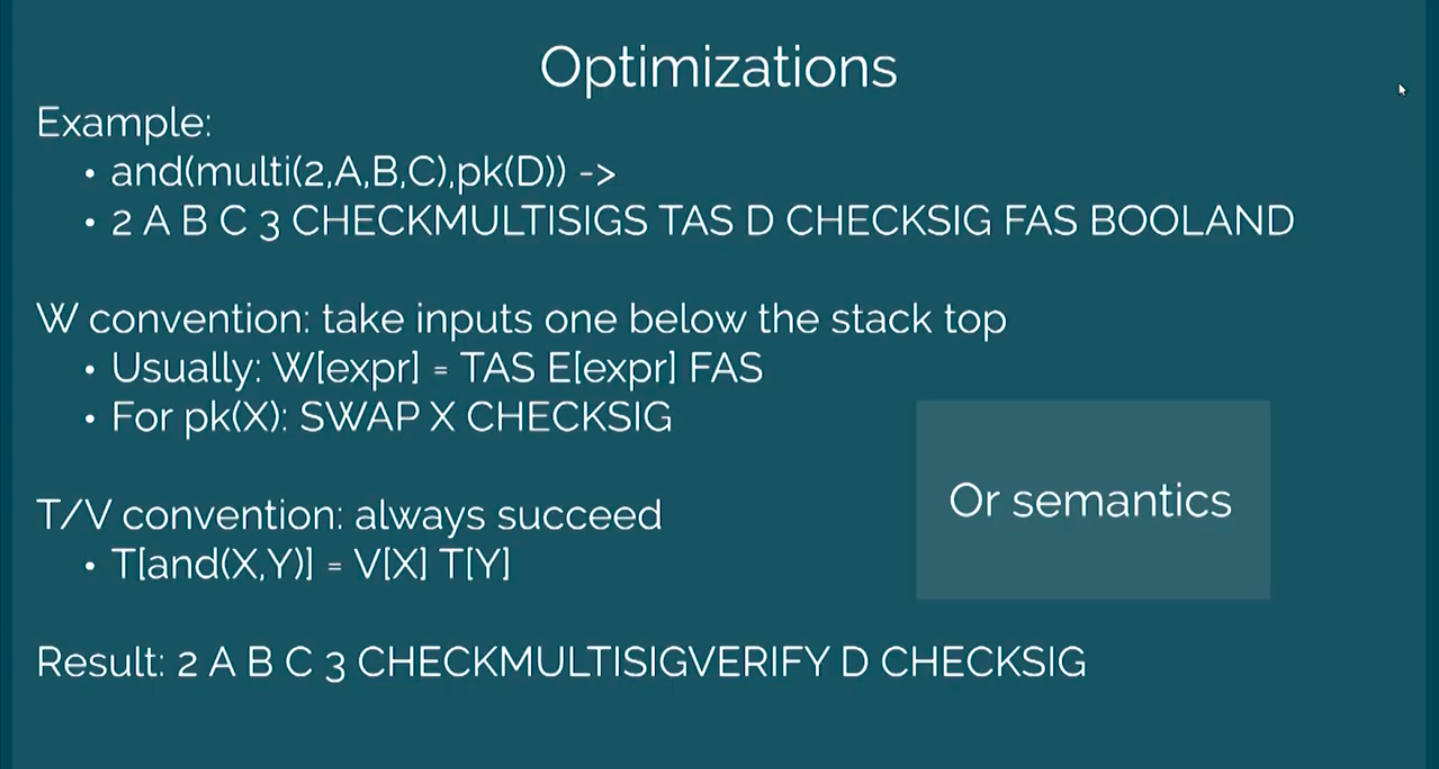 Optimizations

Example:
• and(multi(2,A,B,C),pk(D)) ->
• 2 A B C 3 CHECKMULTISIGS TAS D CHECKSIG FAS BOOLAND

W convention: take inputs one below the stack top
• Usually: W[expr] = TAS E[expr] FAS
• For pk(X): SWAP X CHECKSIG

T/V convention: always succeed
• T[and(X,Y)] = V[X] T[Y]

Or semantics

Result: 2 A B C 3 CHECKMULTISIGVERIFY D CHECKSIG